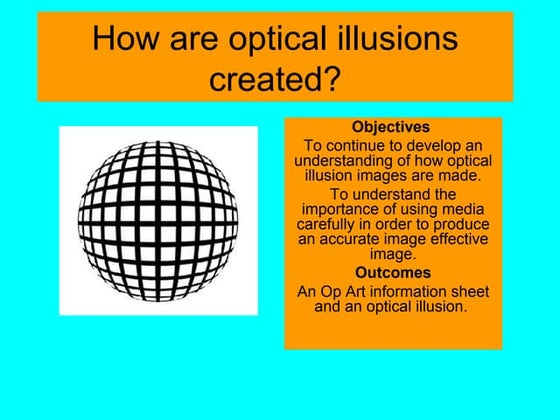 How are optical illusions created?

Objectives

To continue to develop an understanding of how optical illusion images are made.

To understand the importance of using media carefully in order to produce an accurate image effective image.

Outcomes

An Op Art information sheet and an optical illusion.